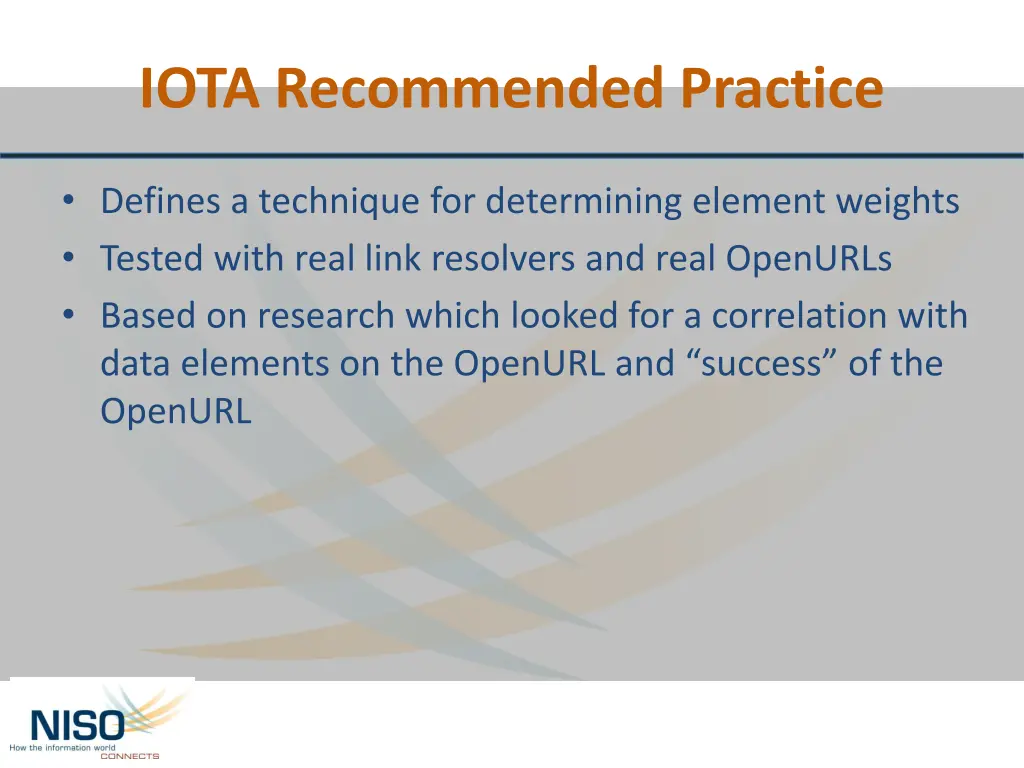 IOTA Recommended Practice

• Defines a technique for determining element weights
• Tested with real link resolvers and real OpenURLs
• Based on research which looked for a correlation with data elements on the OpenURL and “success” of the OpenURL

NISO
How the information world CONNECTS